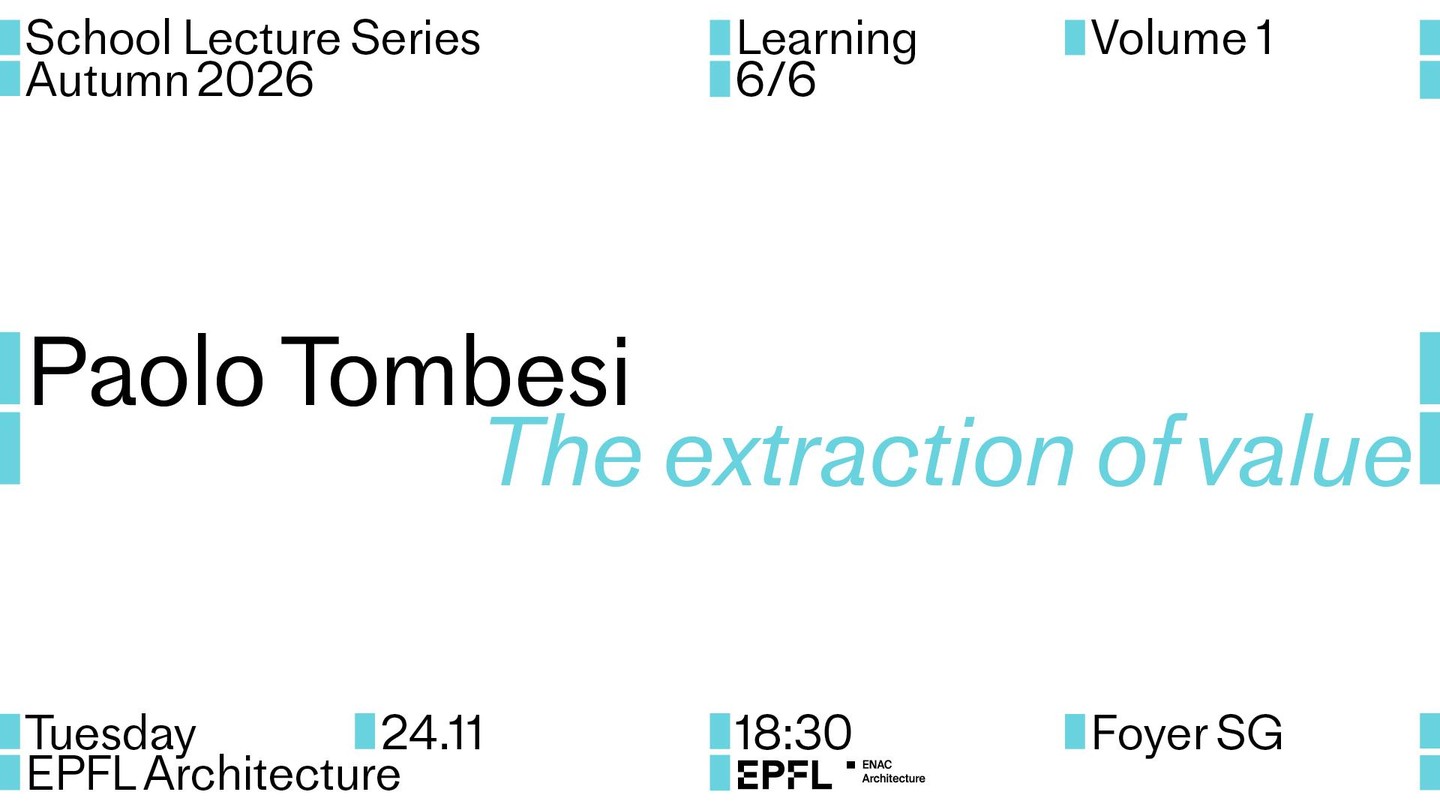 School Lecture Series
Autumn 2026

Learning
6/6

Volume 1

Paolo Tombesi
The extraction of value

Tuesday
EPFL Architecture

24.11

18:30
EPFL ENAC Architecture

Foyer SG